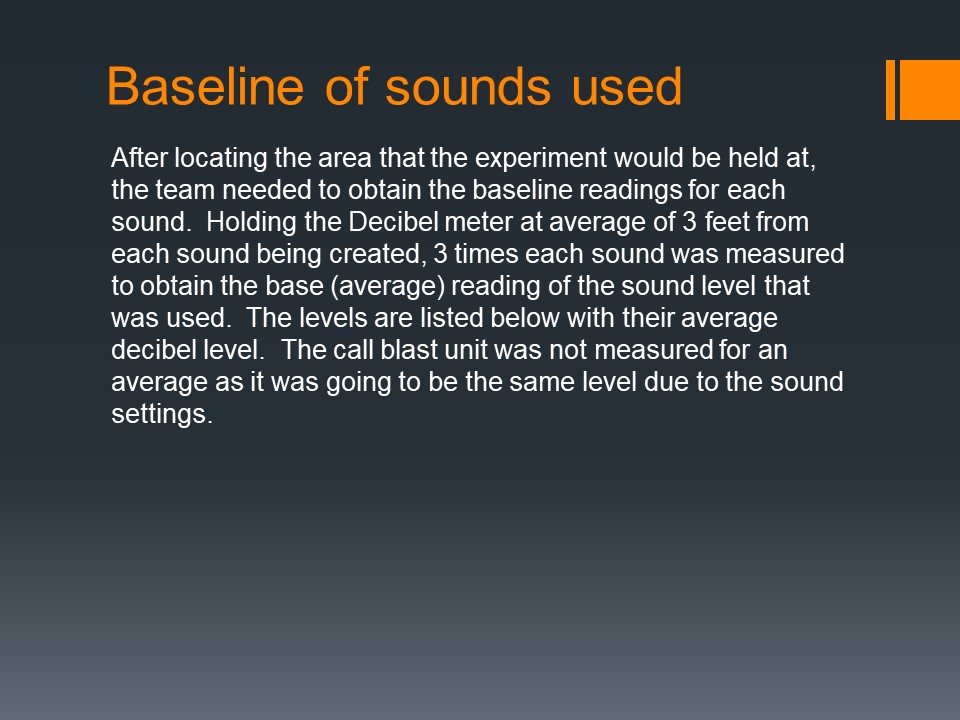 Baseline of sounds used

After locating the area that the experiment would be held at, the team needed to obtain the baseline readings for each sound.  Holding the Decibel meter at average of 3 feet from each sound being created, 3 times each sound was measured to obtain the base (average) reading of the sound level that was used.  The levels are listed below with their average decibel level.  The call blast unit was not measured for an average as it was going to be the same level due to the sound settings.